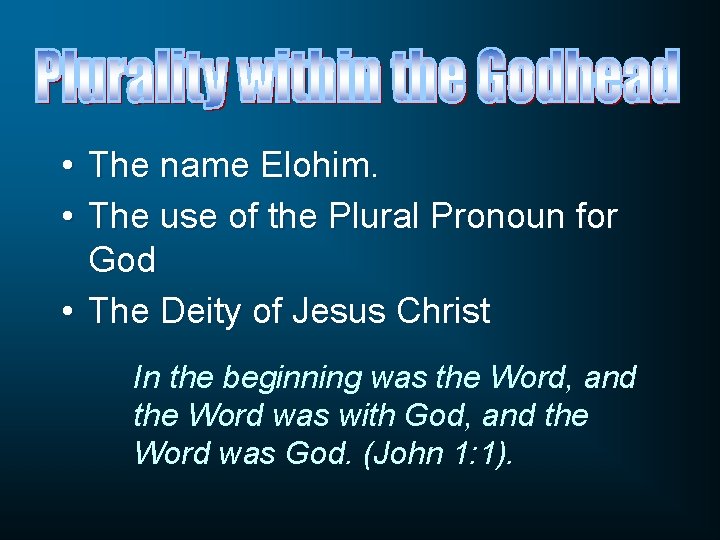 Plurality within the Godhead

• The name Elohim.
• The use of the Plural Pronoun for God
• The Deity of Jesus Christ

In the beginning was the Word, and the Word was with God, and the Word was God. (John 1:1).